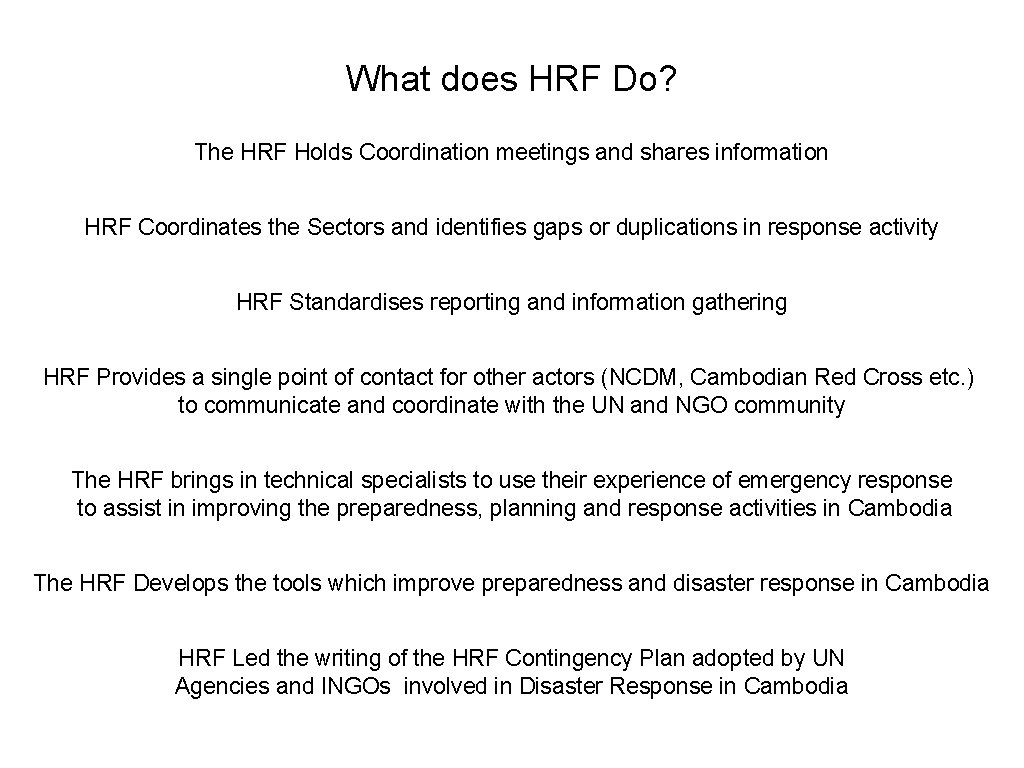 What does HRF Do?

The HRF Holds Coordination meetings and shares information

HRF Coordinates the Sectors and identifies gaps or duplications in response activity

HRF Standardises reporting and information gathering

HRF Provides a single point of contact for other actors (NCDM, Cambodian Red Cross etc.) to communicate and coordinate with the UN and NGO community

The HRF brings in technical specialists to use their experience of emergency response to assist in improving the preparedness, planning and response activities in Cambodia

The HRF Develops the tools which improve preparedness and disaster response in Cambodia

HRF Led the writing of the HRF Contingency Plan adopted by UN Agencies and INGOs involved in Disaster Response in Cambodia